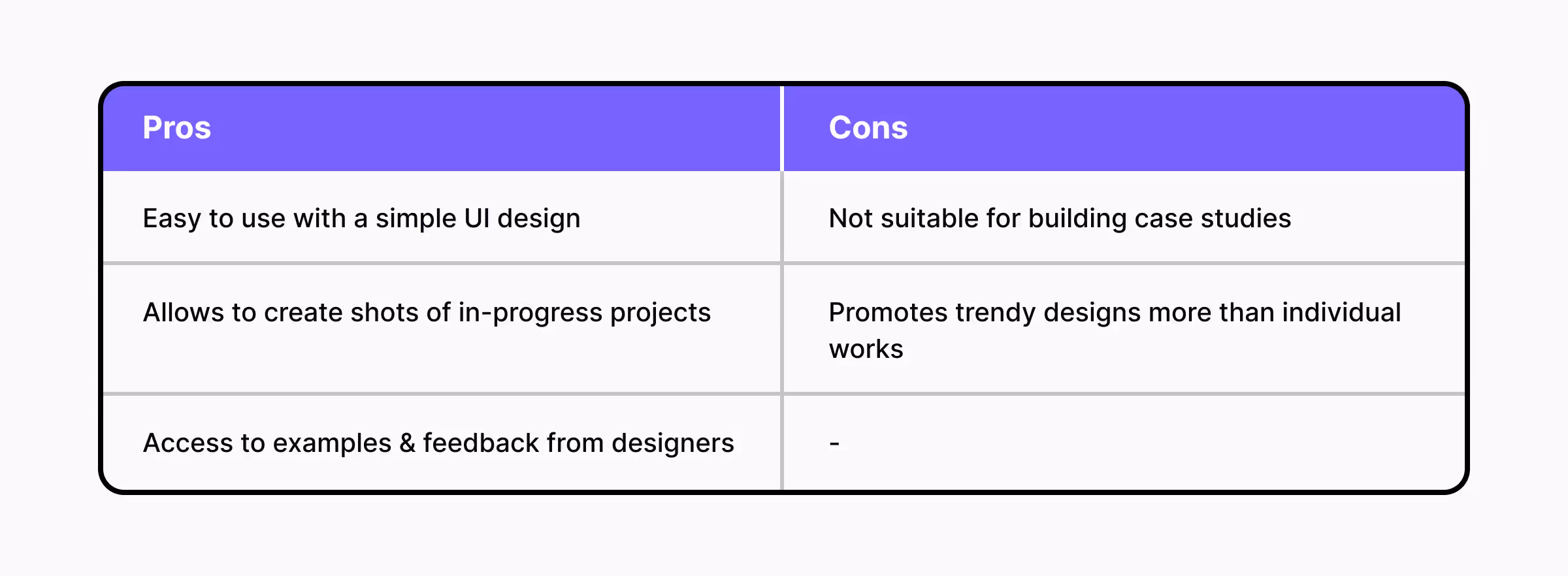 | Pros | Cons |
|---|---|
| Easy to use with a simple UI design | Not suitable for building case studies |
| Allows to create shots of in-progress projects | Promotes trendy designs more than individual works |
| Access to examples & feedback from designers | - |